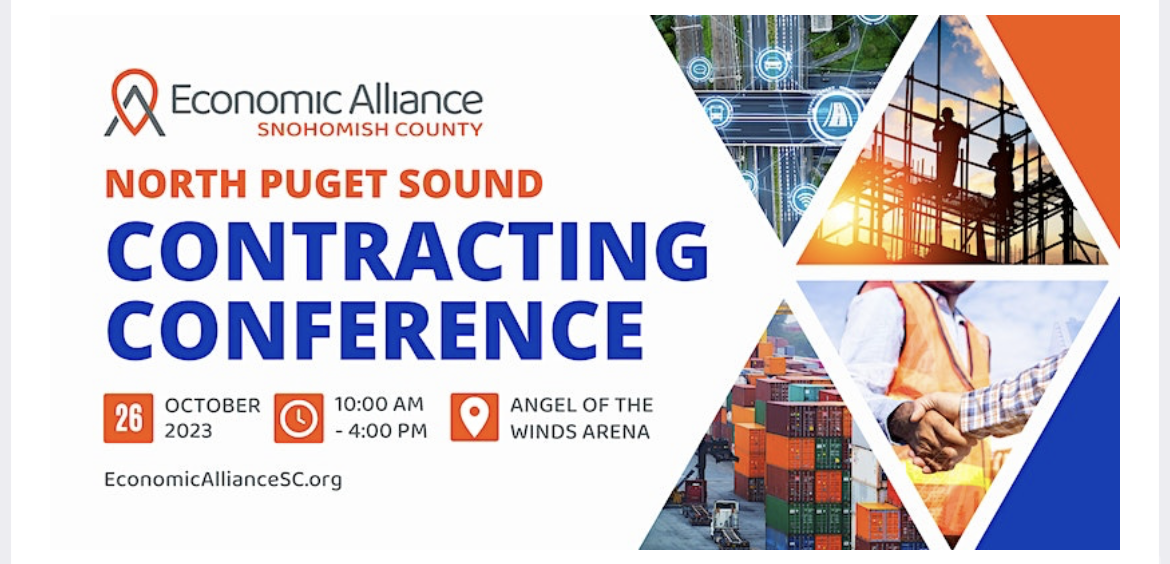 Economic Alliance
SNOHOMISH COUNTY

NORTH PUGET SOUND
CONTRACTING CONFERENCE

26 OCTOBER 2023

10:00 AM - 4:00 PM

ANGEL OF THE WINDS ARENA

EconomicAllianceSC.org